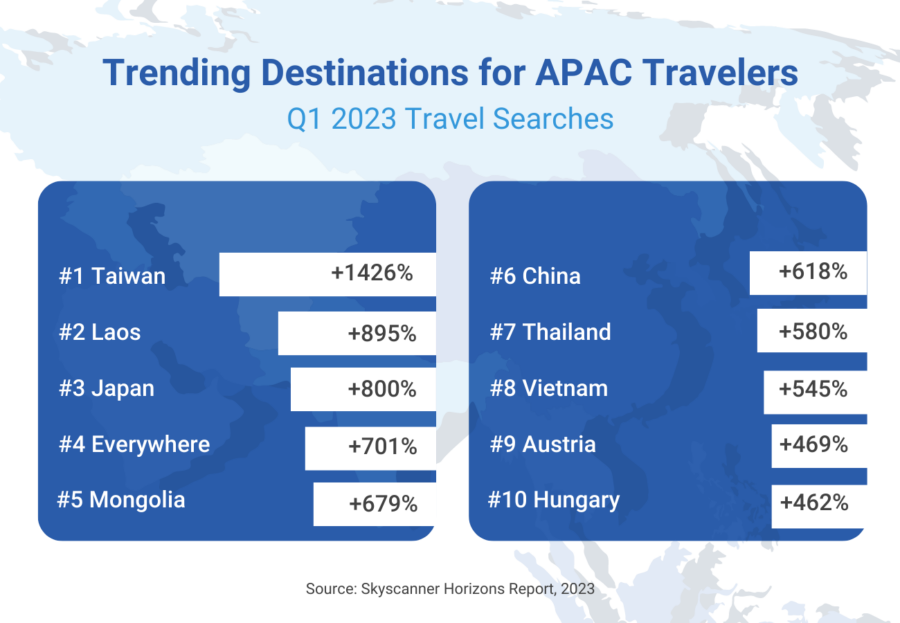 Trending Destinations for APAC Travelers

Q1 2023 Travel Searches

#1 Taiwan +1426%
#2 Laos +895%
#3 Japan +800%
#4 Everywhere +701%
#5 Mongolia +679%

#6 China +618%
#7 Thailand +580%
#8 Vietnam +545%
#9 Austria +469%
#10 Hungary +462%

Source: Skyscanner Horizons Report, 2023